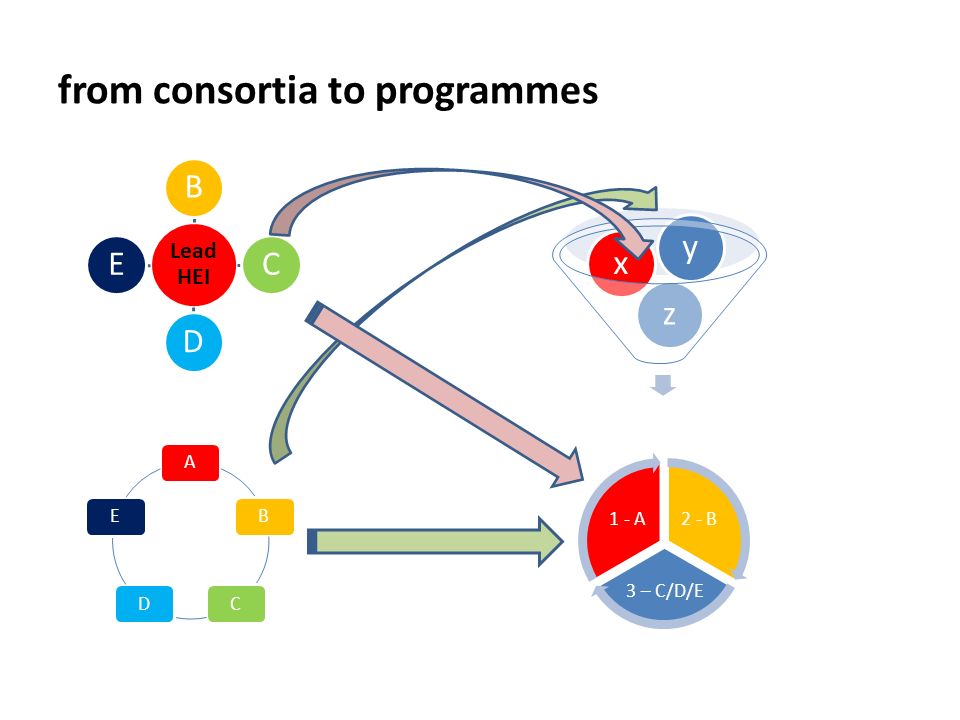 from consortia to programmes

B

E

Lead HEI

C

D

x

y

z

A

E

B

D

C

1 - A

2 - B

3 – C/D/E